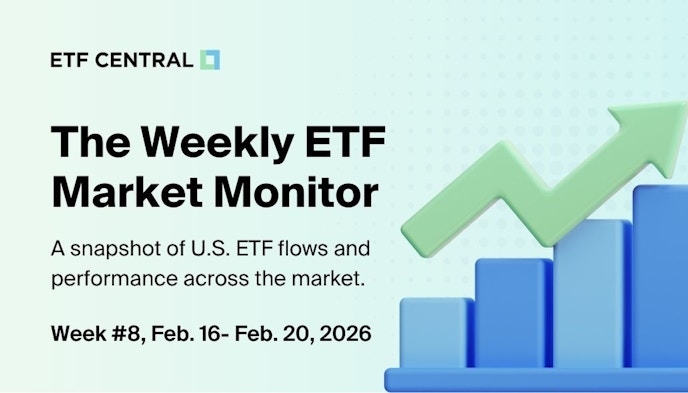 ETF CENTRAL

The Weekly ETF Market Monitor

A snapshot of U.S. ETF flows and performance across the market.

Week #8, Feb. 16- Feb. 20, 2026